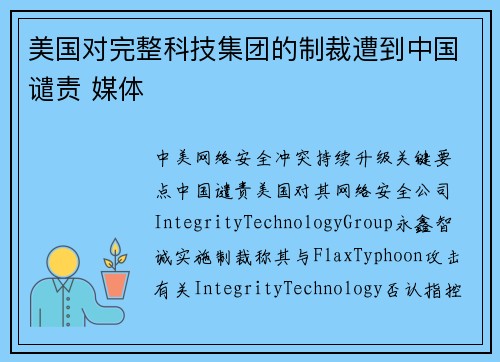 美国对完整科技集团的制裁遭到中国谴责 媒体

中美网络安全冲突持续升级关键要点中国谴责美国对其网络安全公司IntegrityTechnologyGroup永鑫智诚实施制裁称其与FlaxTyphoon攻击有关IntegrityTechnology否认指控